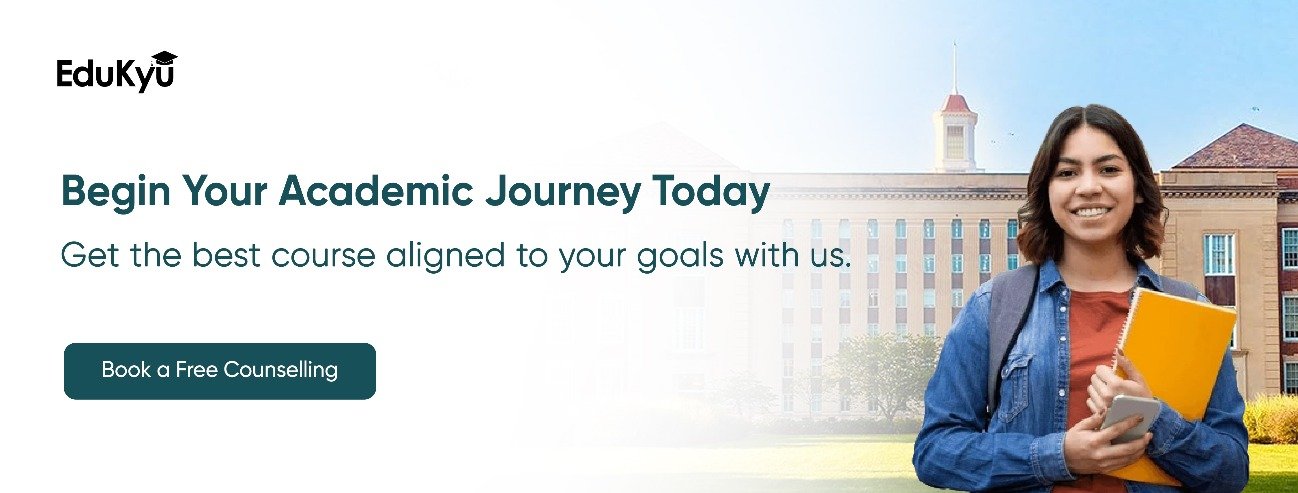 EduKyu

Begin Your Academic Journey Today

Get the best course aligned to your goals with us.

Book a Free Counselling